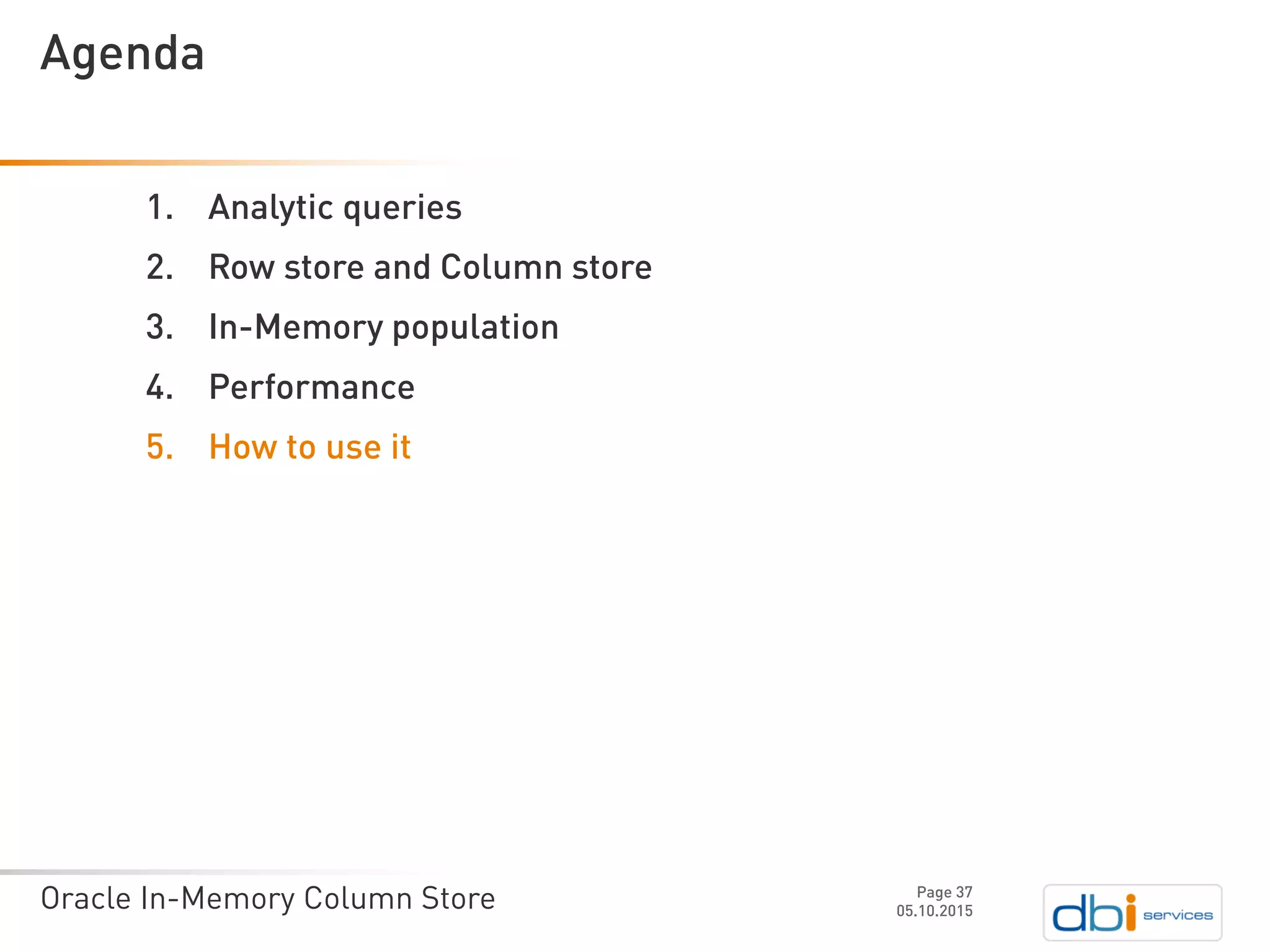 Agenda

1. Analytic queries
2. Row store and Column store
3. In-Memory population
4. Performance
5. How to use it

Oracle In-Memory Column Store

Page 37
05.10.2015

dbi services